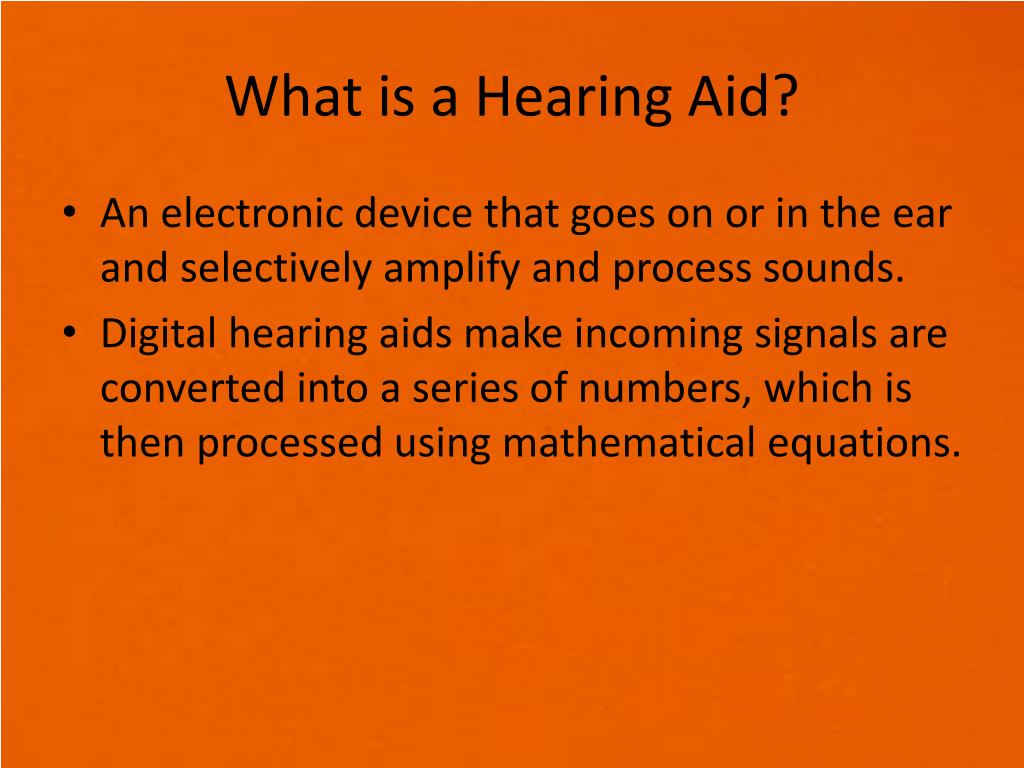 What is a Hearing Aid?

• An electronic device that goes on or in the ear and selectively amplify and process sounds.
• Digital hearing aids make incoming signals are converted into a series of numbers, which is then processed using mathematical equations.